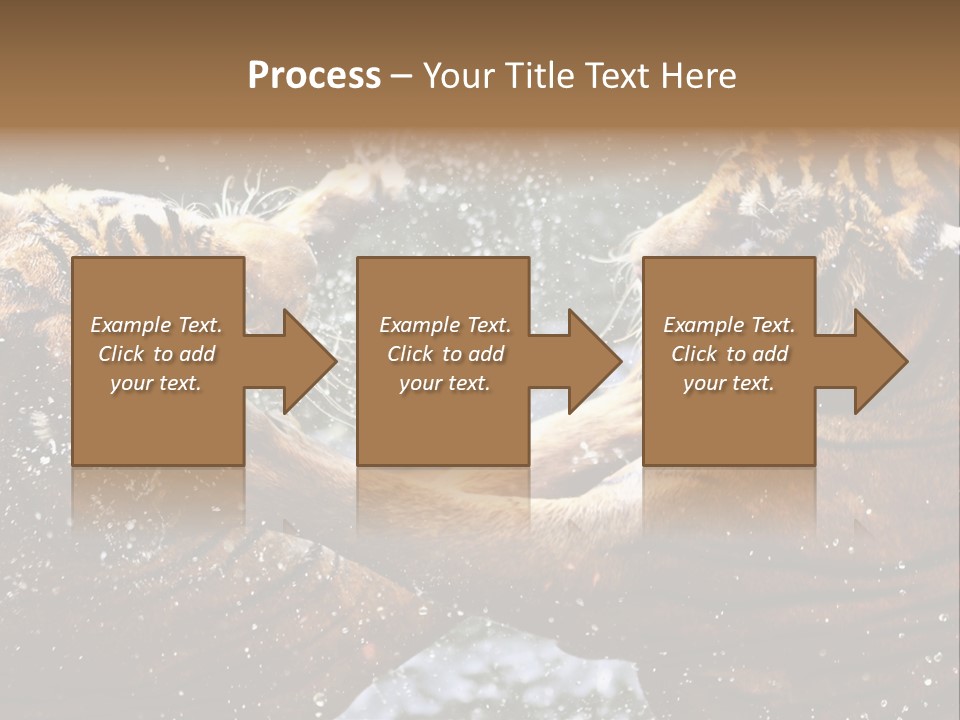 Process – Your Title Text Here

Example Text. Click to add your text.

Example Text. Click to add your text.

Example Text. Click to add your text.